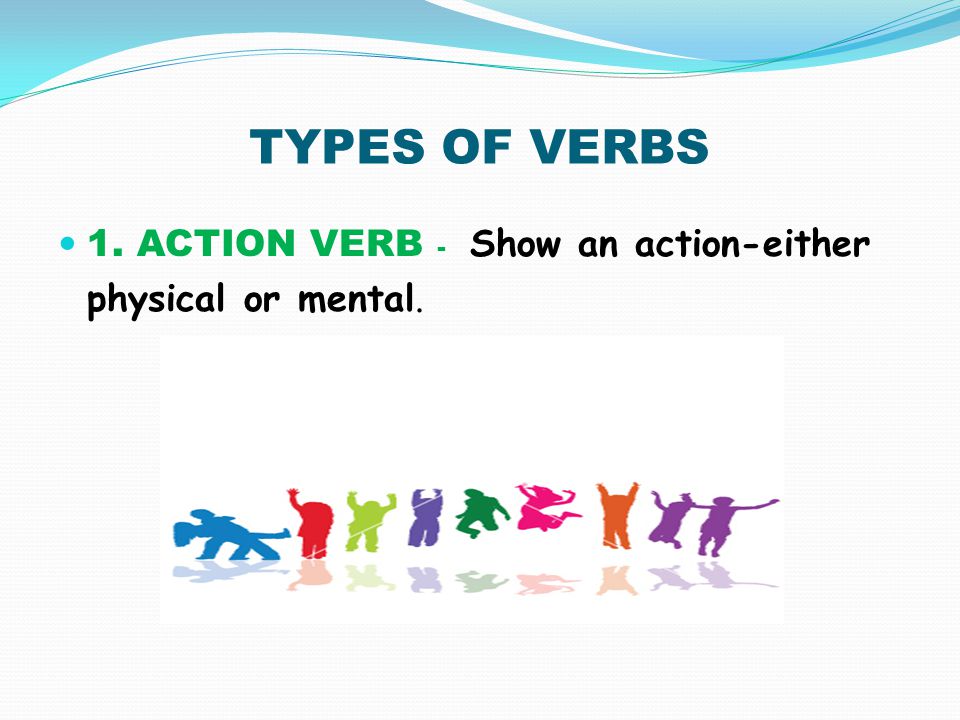 TYPES OF VERBS

1. ACTION VERB - Show an action-either physical or mental.